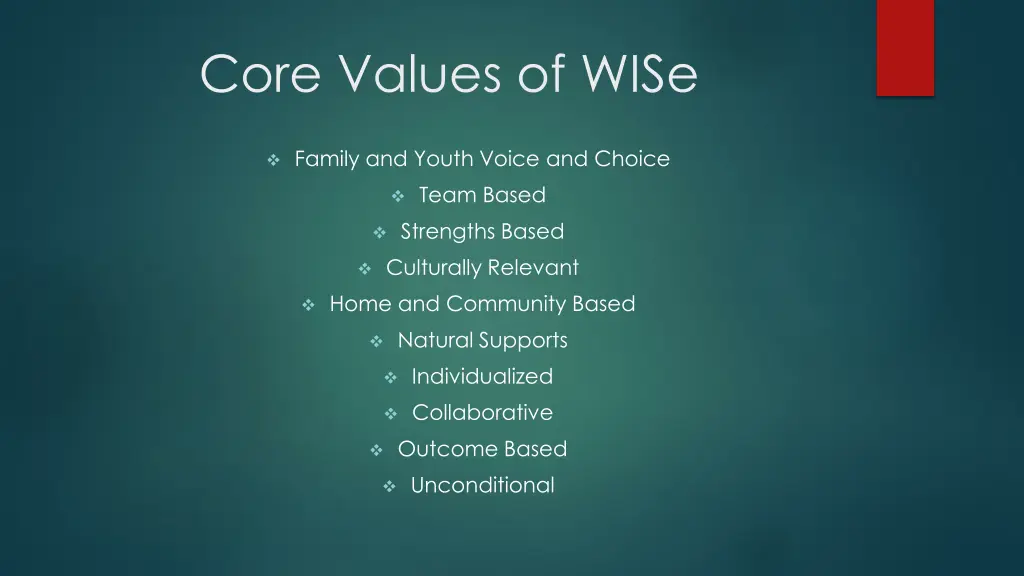 Core Values of WISe

❖ Family and Youth Voice and Choice
❖ Team Based
❖ Strengths Based
❖ Culturally Relevant
❖ Home and Community Based
❖ Natural Supports
❖ Individualized
❖ Collaborative
❖ Outcome Based
❖ Unconditional